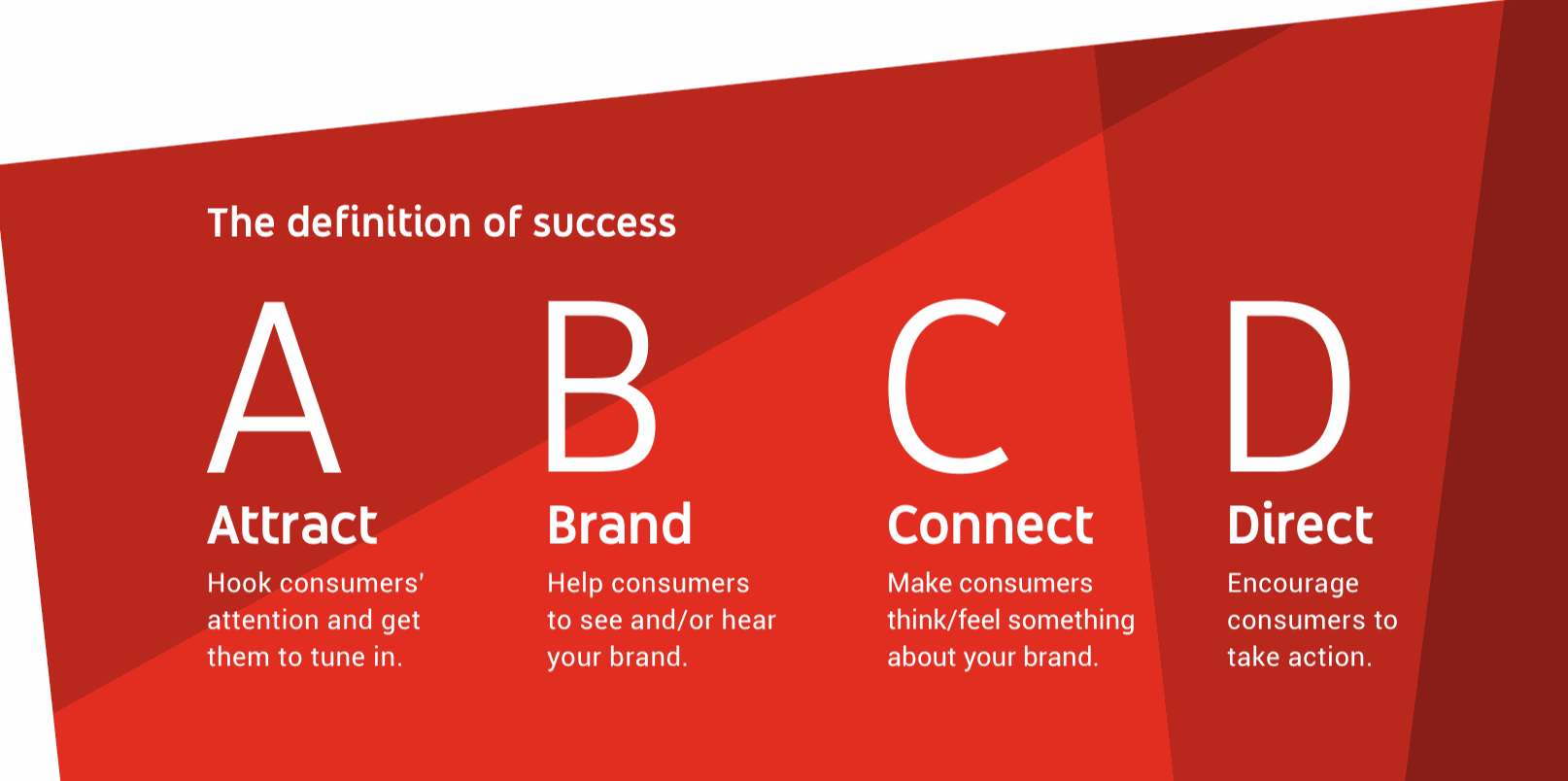 The definition of success

A
Attract
Hook consumers' attention and get them to tune in.

B
Brand
Help consumers to see and/or hear your brand.

C
Connect
Make consumers think/feel something about your brand.

D
Direct
Encourage consumers to take action.